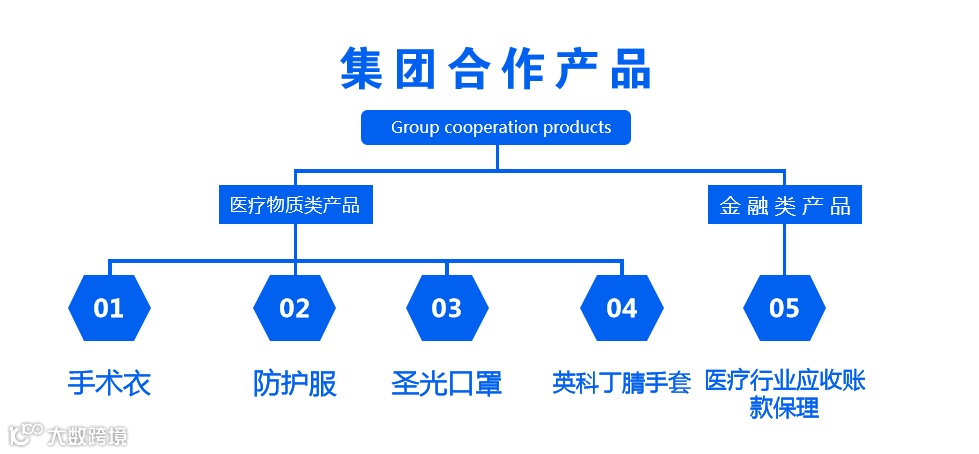 集团合作产品

Group cooperation products

医疗物质类产品

金融类产品

01

手术衣

02

防护服

03

圣光口罩

04

英科丁腈手套

05

医疗行业应收账款保理

大数跨境